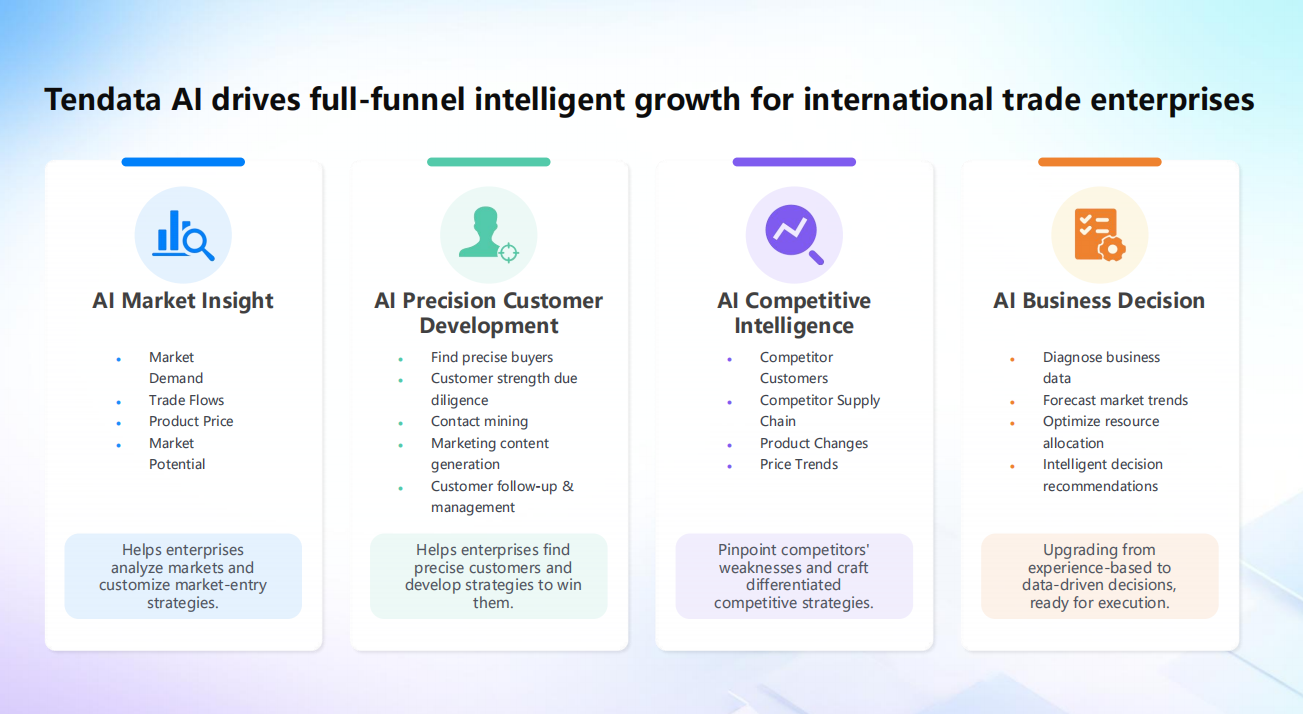 Tendata AI drives full-funnel intelligent growth for international trade enterprises

AI Market Insight

- Market Demand
- Trade Flows
- Product Price
- Market Potential

Helps enterprises analyze markets and customize market-entry strategies.

AI Precision Customer Development

- Find precise buyers
- Customer strength due diligence
- Contact mining
- Marketing content generation
- Customer follow-up & management

Helps enterprises find precise customers and develop strategies to win them.

AI Competitive Intelligence

- Competitor Customers
- Competitor Supply Chain
- Product Changes
- Price Trends

Pinpoint competitors' weaknesses and craft differentiated competitive strategies.

AI Business Decision

- Diagnose business data
- Forecast market trends
- Optimize resource allocation
- Intelligent decision recommendations

Upgrading from experience-based to data-driven decisions, ready for execution.